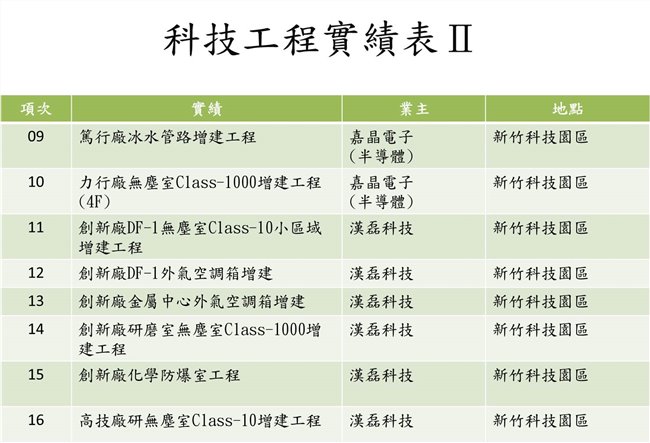 科技工程實績表Ⅱ

| 項次 | 實績 | 業主 | 地點 |
|---|---|---|---|
| 09 | 篤行廠冰水管路增建工程 | 嘉晶電子 (半導體) | 新竹科技園區 |
| 10 | 力行廠無塵室Class-1000增建工程 (4F) | 嘉晶電子 (半導體) | 新竹科技園區 |
| 11 | 創新廠DF-1無塵室Class-10小區域增建工程 | 漢磊科技 | 新竹科技園區 |
| 12 | 創新廠DF-1外氣空調箱增建 | 漢磊科技 | 新竹科技園區 |
| 13 | 創新廠金屬中心外氣空調箱增建 | 漢磊科技 | 新竹科技園區 |
| 14 | 創新廠研磨室無塵室Class-1000增建工程 | 漢磊科技 | 新竹科技園區 |
| 15 | 創新廠化學防爆室工程 | 漢磊科技 | 新竹科技園區 |
| 16 | 高技廠研無塵室Class-10增建工程 | 漢磊科技 | 新竹科技園區 |